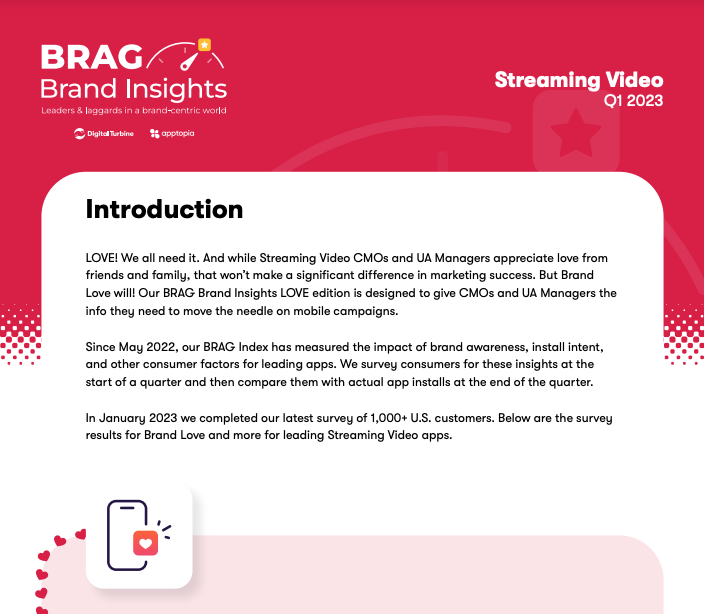 BRAG
Brand Insights
Leaders & laggards in a brand-centric world

Digital Turbine apptopia

Streaming Video
Q1 2023

Introduction

LOVE! We all need it. And while Streaming Video CMOs and UA Managers appreciate love from friends and family, that won't make a significant difference in marketing success. But Brand Love will! Our BRAG Brand Insights LOVE edition is designed to give CMOs and UA Managers the info they need to move the needle on mobile campaigns.

Since May 2022, our BRAG Index has measured the impact of brand awareness, install intent, and other consumer factors for leading apps. We survey consumers for these insights at the start of a quarter and then compare them with actual app installs at the end of the quarter.

In January 2023 we completed our latest survey of 1,000+ U.S. customers. Below are the survey results for Brand Love and more for leading Streaming Video apps.